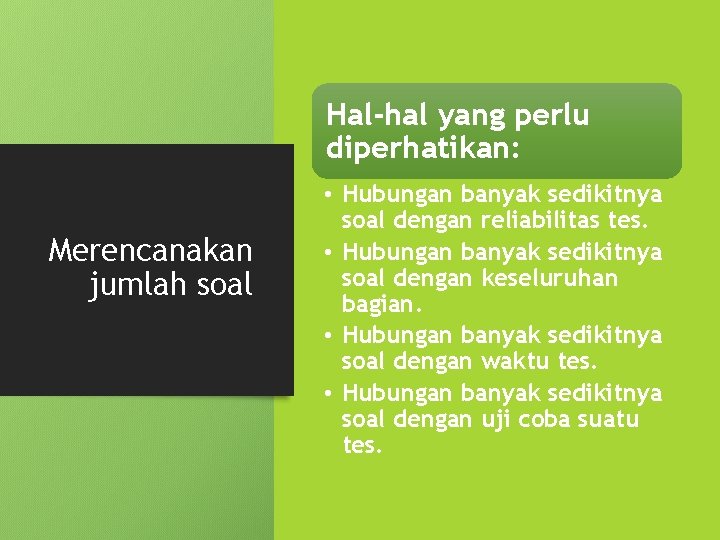 Merencanakan jumlah soal

Hal-hal yang perlu diperhatikan:

• Hubungan banyak sedikitnya soal dengan reliabilitas tes.
• Hubungan banyak sedikitnya soal dengan keseluruhan bagian.
• Hubungan banyak sedikitnya soal dengan waktu tes.
• Hubungan banyak sedikitnya soal dengan uji coba suatu tes.